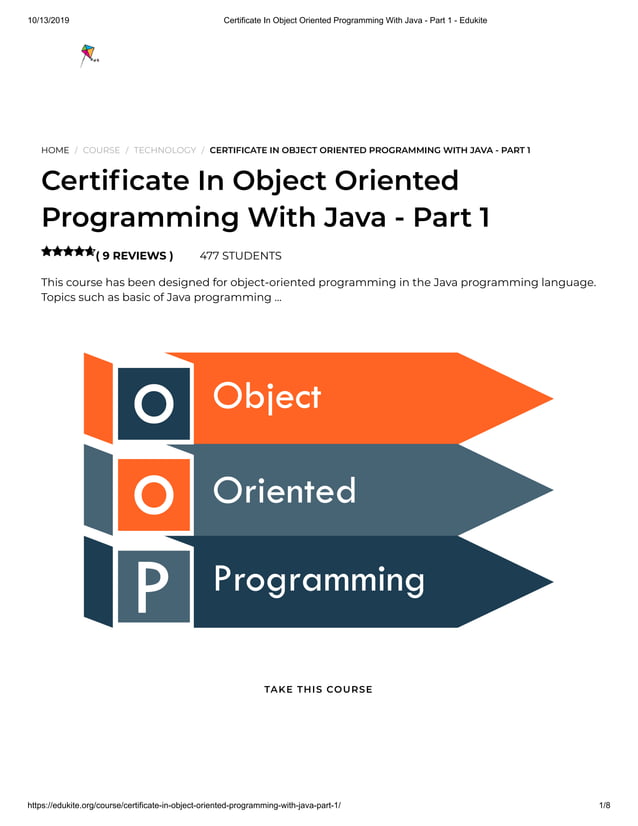 10/13/2019 Certificate In Object Oriented Programming With Java - Part 1 - Edukite

HOME / COURSE / TECHNOLOGY / CERTIFICATE IN OBJECT ORIENTED PROGRAMMING WITH JAVA - PART 1

Certificate In Object Oriented Programming With Java - Part 1

( 9 REVIEWS ) 477 STUDENTS

This course has been designed for object-oriented programming in the Java programming language. Topics such as basic of Java programming ...

O Object
O Oriented
P Programming

TAKE THIS COURSE

https://edukite.org/course/certificate-in-object-oriented-programming-with-java-part-1/ 1/8